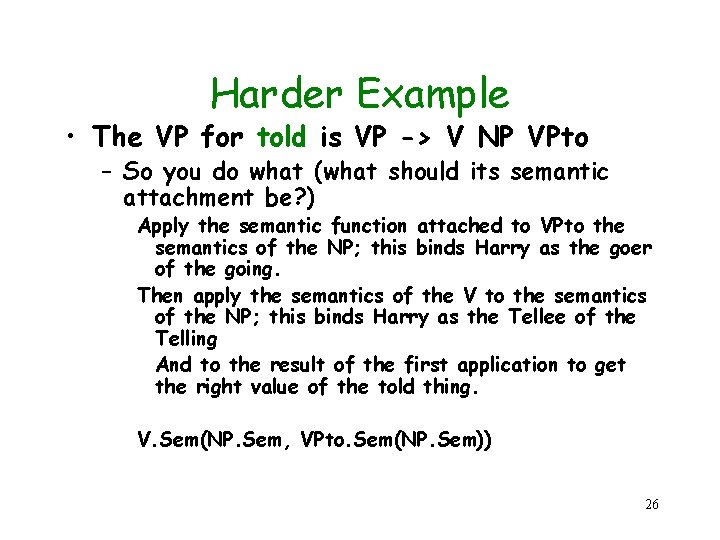 Harder Example

• The VP for told is VP -> V NP VPto

– So you do what (what should its semantic attachment be?)

Apply the semantic function attached to VPto the semantics of the NP; this binds Harry as the goer of the going.

Then apply the semantics of the V to the semantics of the NP; this binds Harry as the Tellee of the Telling

And to the result of the first application to get the right value of the told thing.

V.Sem(NP.Sem, VPto.Sem(NP.Sem))

26